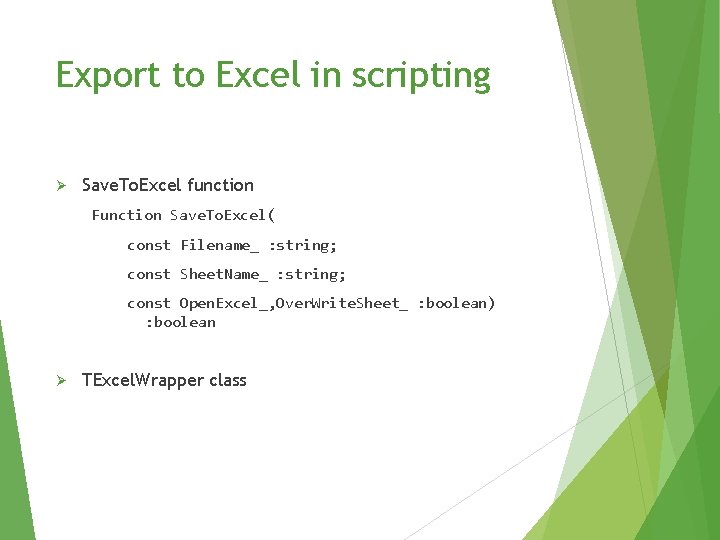 Export to Excel in scripting

➢ SaveToExcel function

Function SaveToExcel(

const Filename_ :string;

const SheetName_ :string;

const OpenExcel_,OverWriteSheet_ :boolean) :boolean

➢ TExcelWrapper class